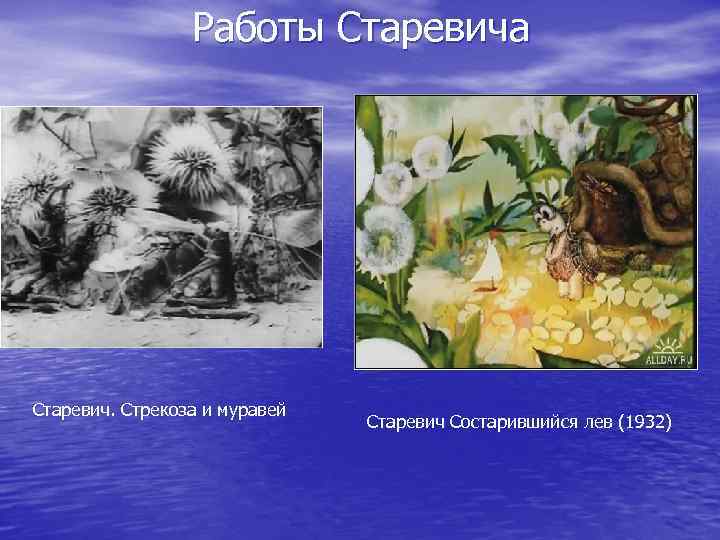 Работы Старевича

ALLDAY.RU

Старевич. Стрекоза и муравей

Старевич Состарившийся лев (1932)